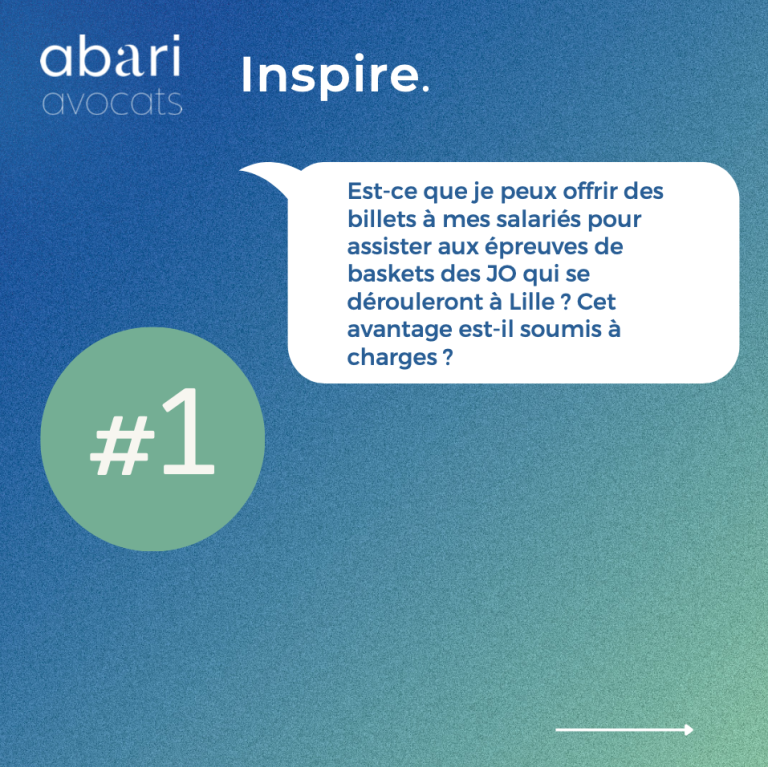 abari
avocats

Inspire.

Est-ce que je peux offrir des billets à mes salariés pour assister aux épreuves de baskets des JO qui se dérouleront à Lille ? Cet avantage est-il soumis à charges ?

#1